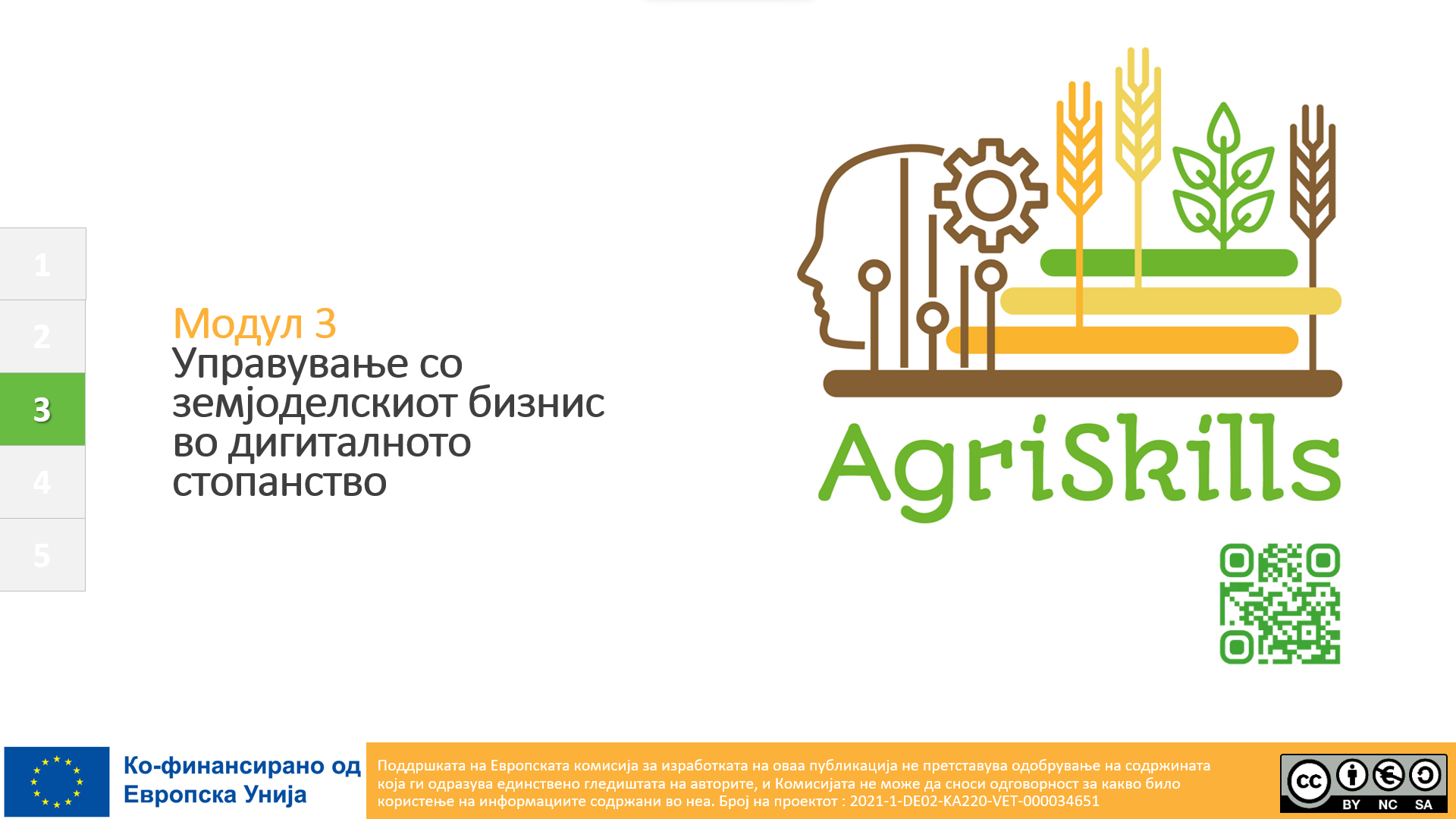 1
2
3
4
5

Модул 3
Управување со земјоделскиот бизнис во дигиталното стопанство

AgriSkills

Ко-финансирано од Европска Унија

Поддршката на Европската комисија за изработката на оваа публикација не претставува одобрување на содржината која ги одразува единствено гледиштата на авторите, и Комисијата не може да сноси одговорност за какво било користење на информациите содржани во неа. Број на проектот : 2021-1-DE02-KA220-VET-000034651

cc BY NC SA